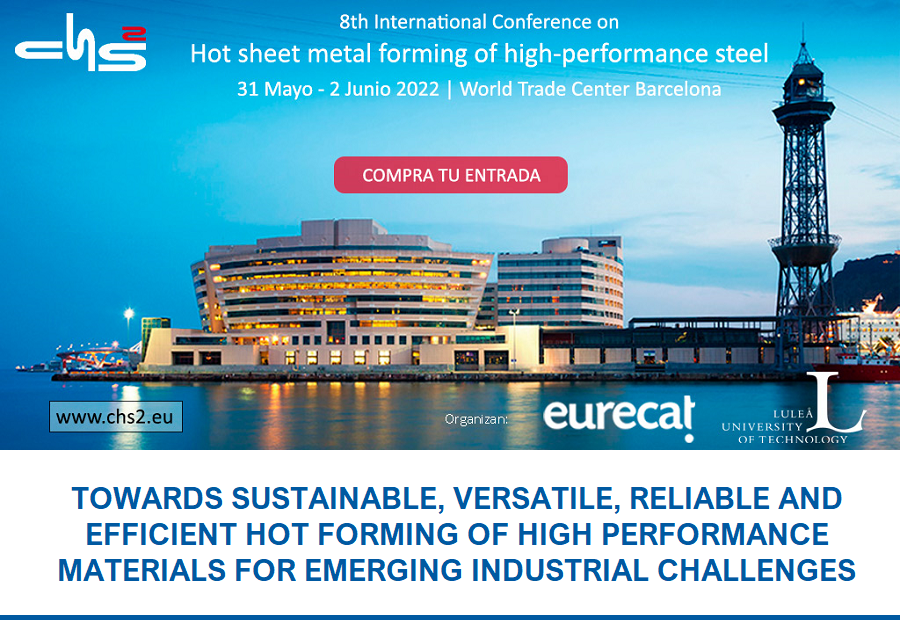 chs2

8th International Conference on
Hot sheet metal forming of high-performance steel
31 Mayo - 2 Junio 2022 | World Trade Center Barcelona

COMPRA TU ENTRADA

www.chs2.eu

Organizan: eurecat

LULEÅ UNIVERSITY OF TECHNOLOGY

TOWARDS SUSTAINABLE, VERSATILE, RELIABLE AND EFFICIENT HOT FORMING OF HIGH PERFORMANCE MATERIALS FOR EMERGING INDUSTRIAL CHALLENGES